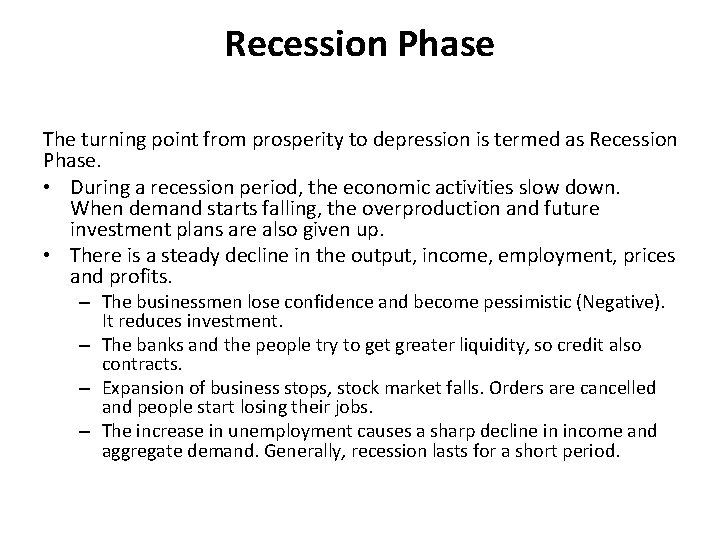 Recession Phase

The turning point from prosperity to depression is termed as Recession Phase.

• During a recession period, the economic activities slow down. When demand starts falling, the overproduction and future investment plans are also given up.
• There is a steady decline in the output, income, employment, prices and profits.
  – The businessmen lose confidence and become pessimistic (Negative). It reduces investment.
  – The banks and the people try to get greater liquidity, so credit also contracts.
  – Expansion of business stops, stock market falls. Orders are cancelled and people start losing their jobs.
  – The increase in unemployment causes a sharp decline in income and aggregate demand. Generally, recession lasts for a short period.